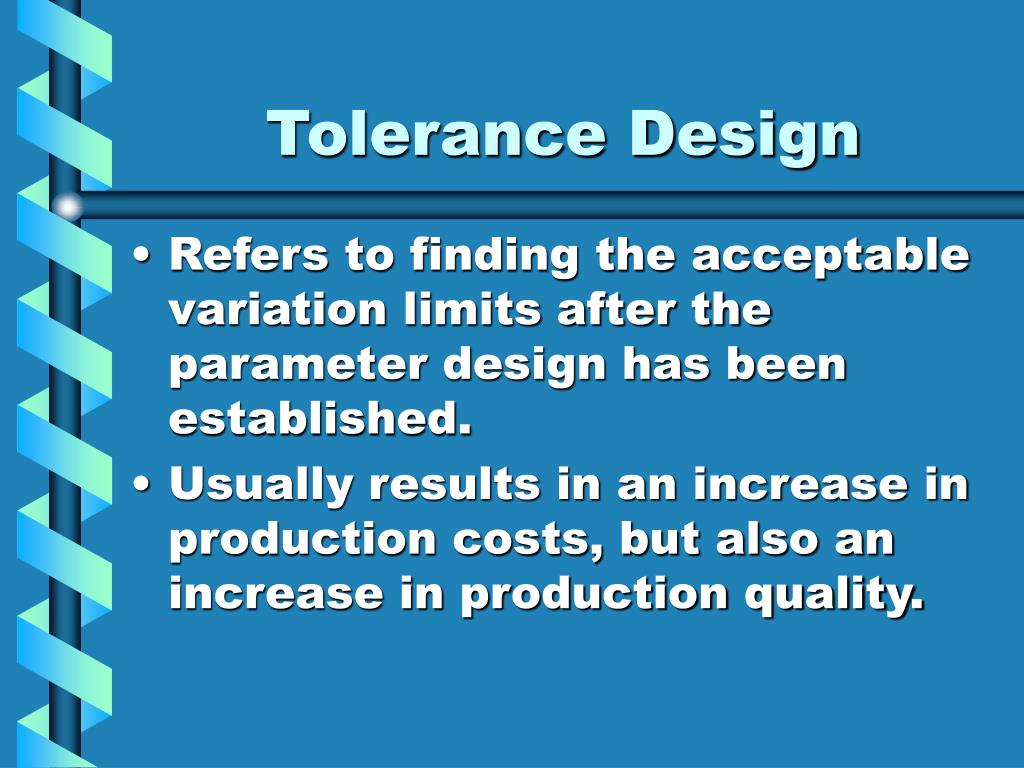 Tolerance Design

• Refers to finding the acceptable variation limits after the parameter design has been established.

• Usually results in an increase in production costs, but also an increase in production quality.